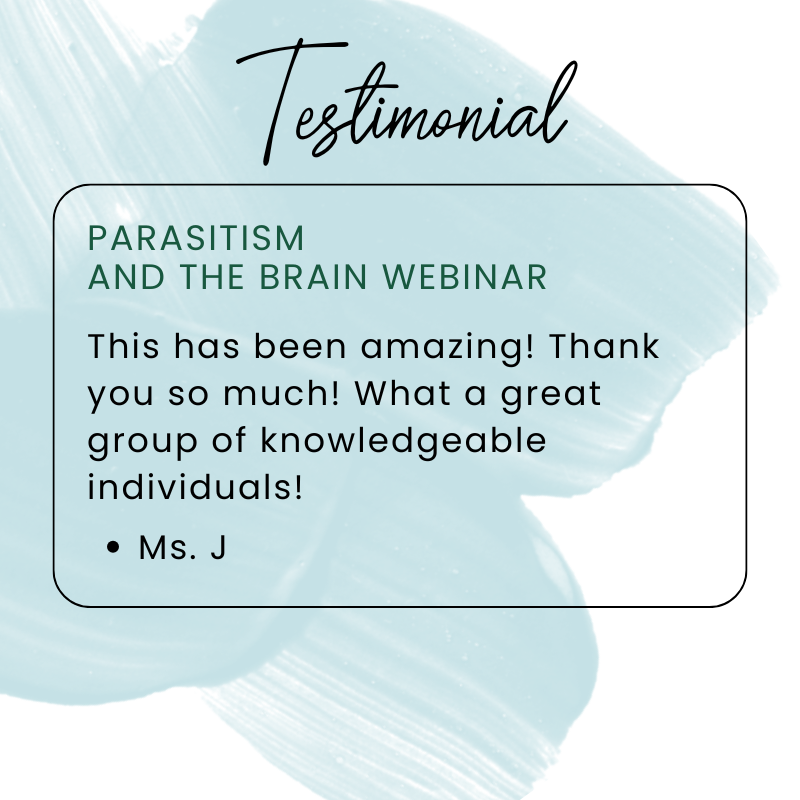 Testimonial

PARASITISM
AND THE BRAIN WEBINAR

This has been amazing! Thank you so much! What a great group of knowledgeable individuals!

• Ms. J